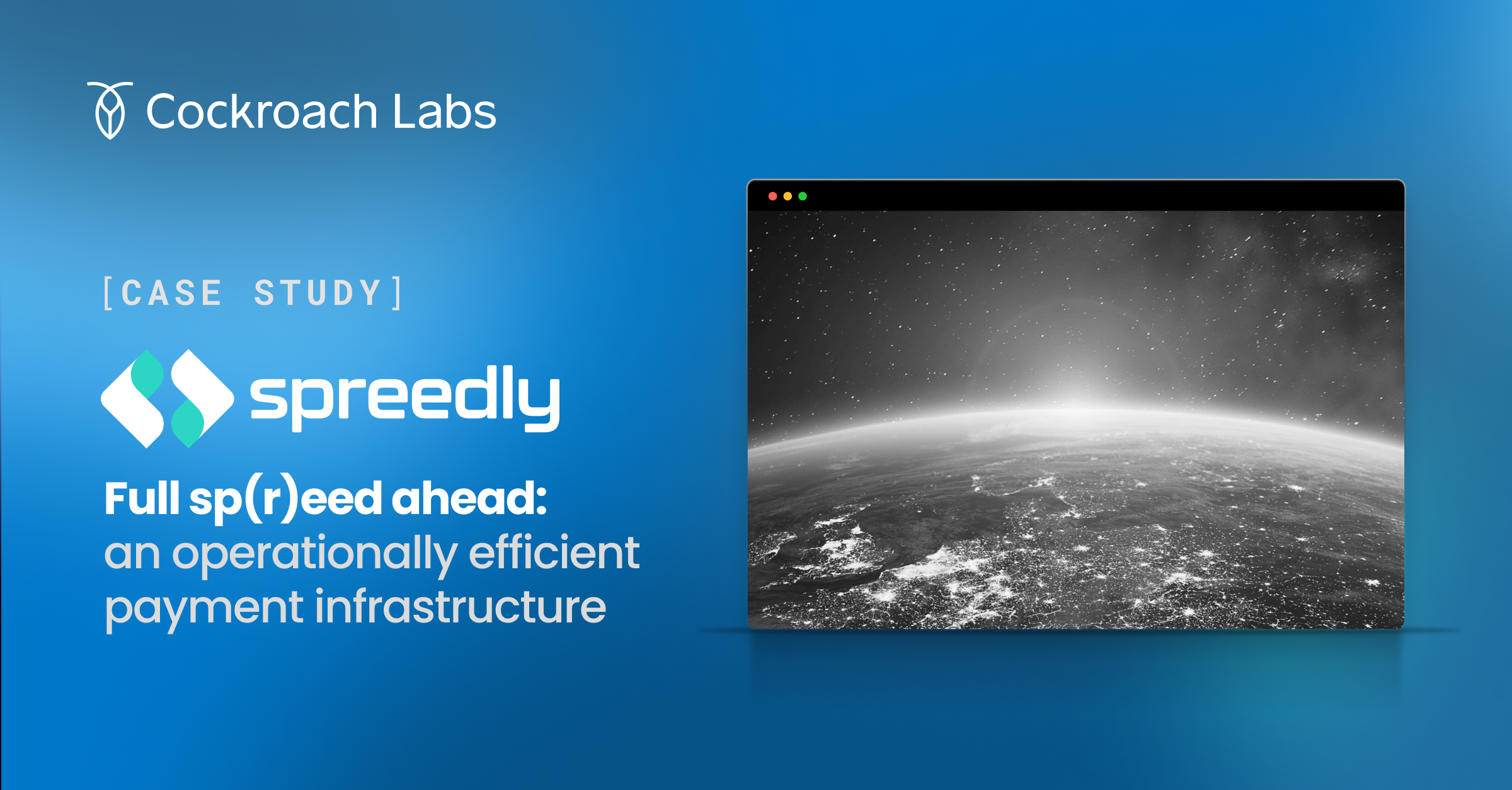 Cockroach Labs

[CASE STUDY]

spreedly

Full sp(r)eed ahead:
an operationally efficient payment infrastructure